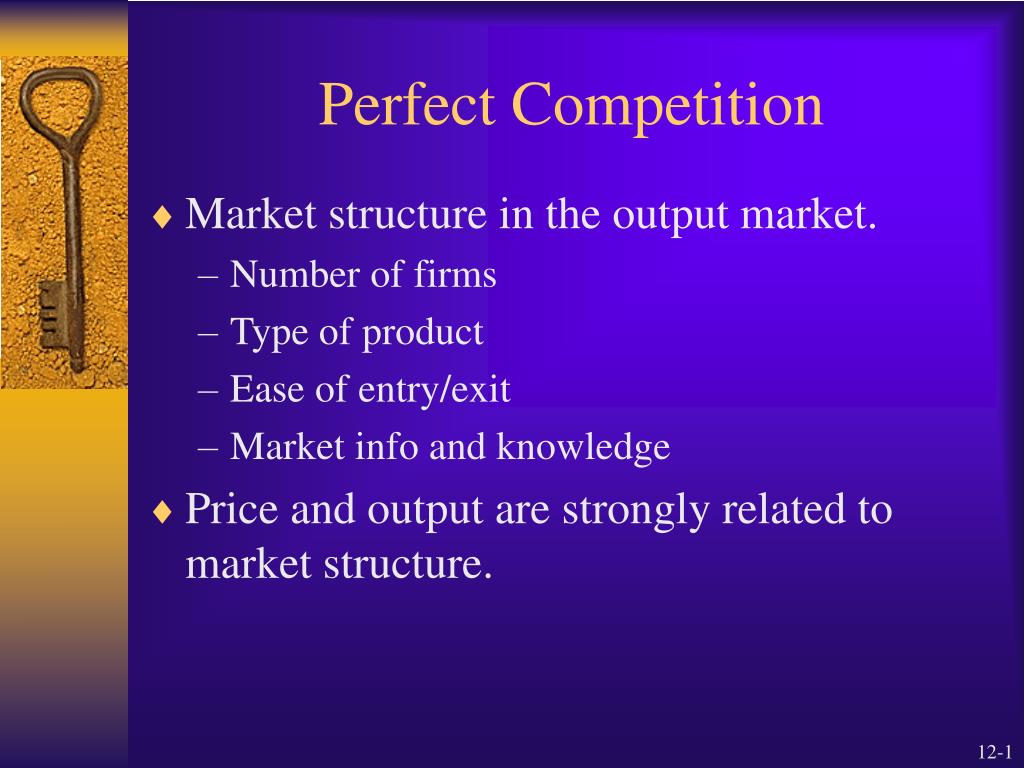 Perfect Competition

♦ Market structure in the output market.
– Number of firms
– Type of product
– Ease of entry/exit
– Market info and knowledge

♦ Price and output are strongly related to market structure.

12-1